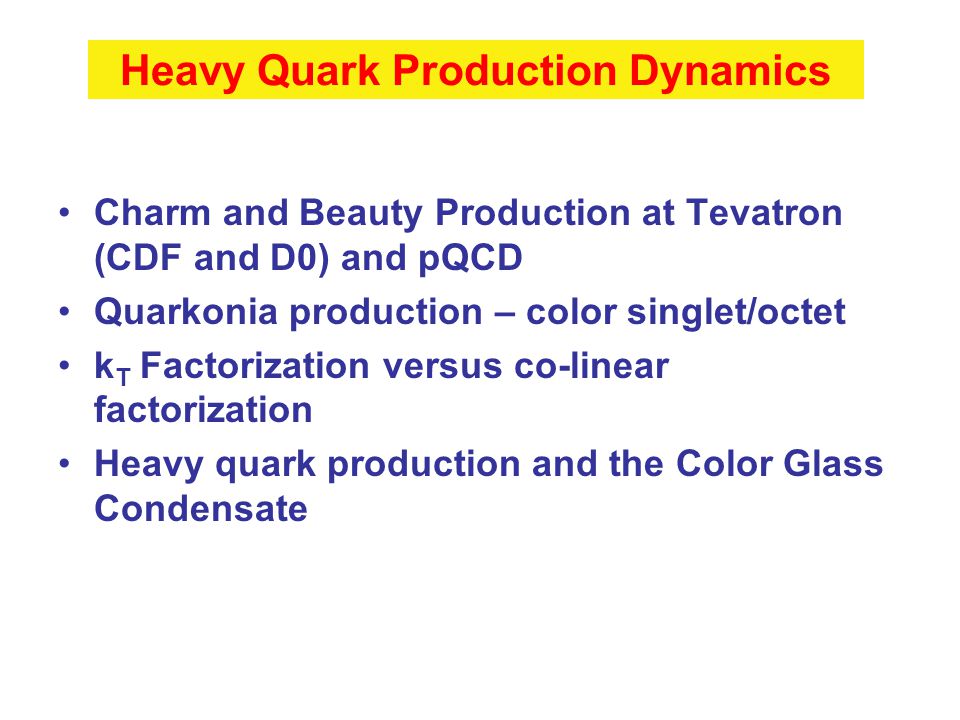 Heavy Quark Production Dynamics

• Charm and Beauty Production at Tevatron (CDF and D0) and pQCD

• Quarkonia production – color singlet/octet

• $k_T$ Factorization versus co-linear factorization

• Heavy quark production and the Color Glass Condensate